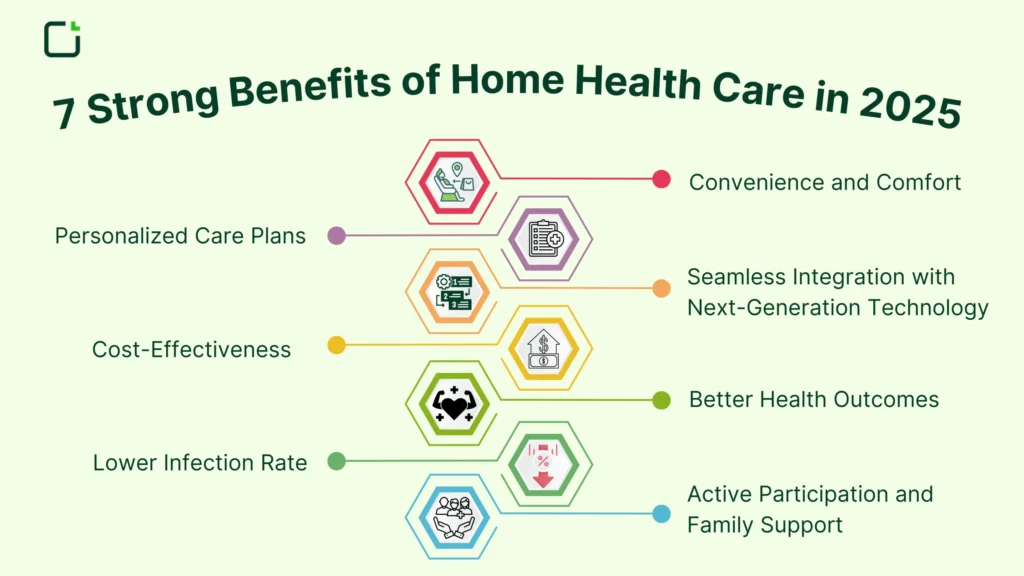 7 Strong Benefits of Home Health Care in 2025

Convenience and Comfort

Personalized Care Plans

Seamless Integration with Next-Generation Technology

Cost-Effectiveness

Better Health Outcomes

Lower Infection Rate

Active Participation and Family Support